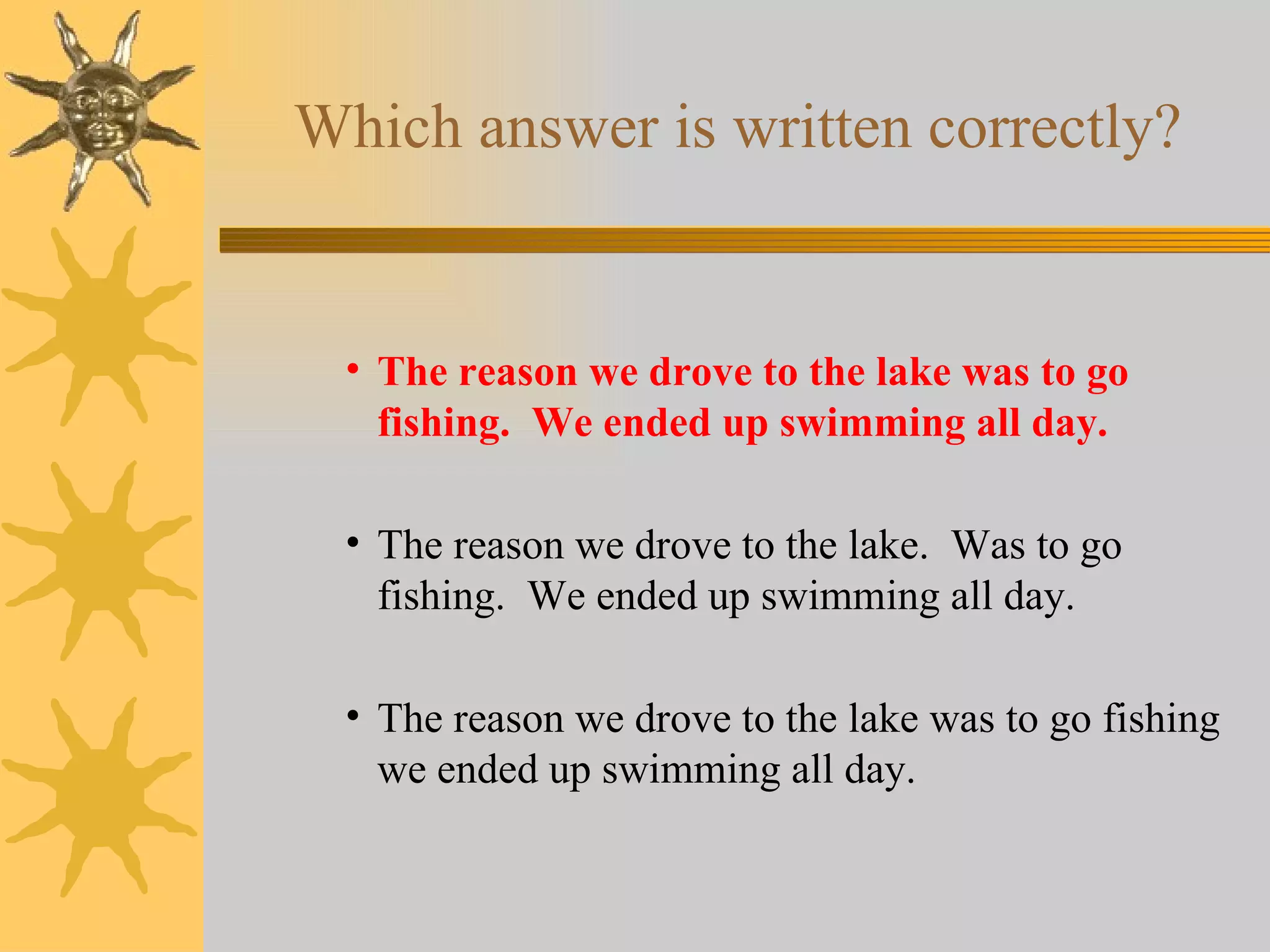 Which answer is written correctly?

• The reason we drove to the lake was to go fishing. We ended up swimming all day.

• The reason we drove to the lake. Was to go fishing. We ended up swimming all day.

• The reason we drove to the lake was to go fishing we ended up swimming all day.